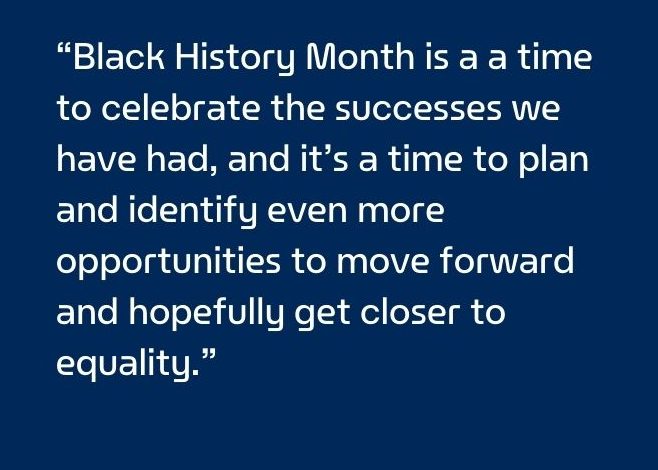 “Black History Month is a a time to celebrate the successes we have had, and it’s a time to plan and identify even more opportunities to move forward and hopefully get closer to equality.”